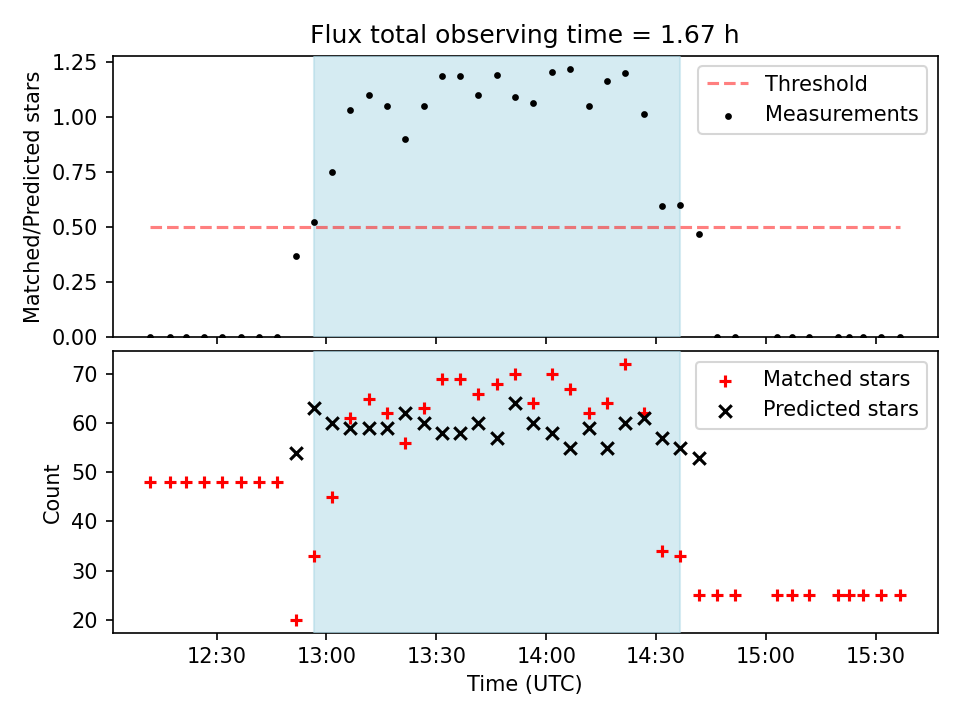 Flux total observing time = 1.67 h

Matched/Predicted stars

1.25
1.00
0.75
0.50
0.25
0.00

Threshold
Measurements

Count

70
60
50
40
30
20

Matched stars
Predicted stars

12:30
13:00
13:30
14:00
14:30
15:00
15:30

Time (UTC)